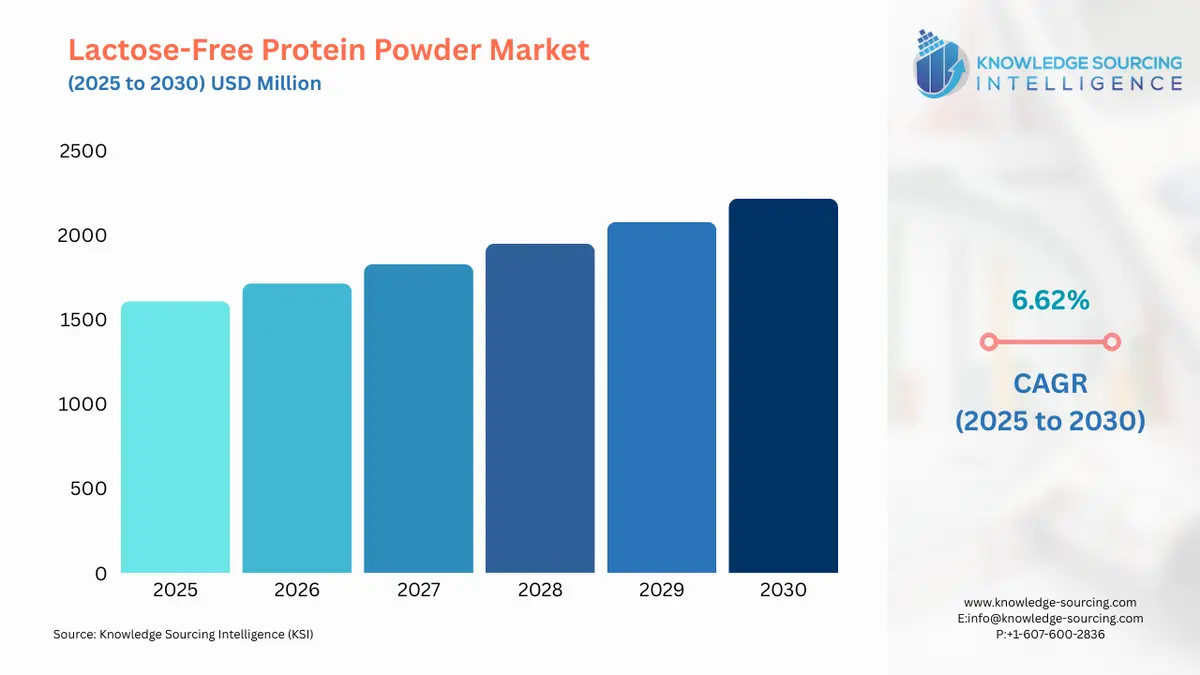 Lactose-Free Protein Powder Market
(2025 to 2030) USD Million

KNOWLEDGE SOURCING
INTELLIGENCE

2500
2000
1500
1000
500
0

2025
2026
2027
2028
2029
2030

6.62%

CAGR
(2025 to 2030)

Source: Knowledge Sourcing Intelligence (KSI)

www.knowledge-sourcing.com
E:info@knowledge-sourcing.com
P:+1-607-600-2836